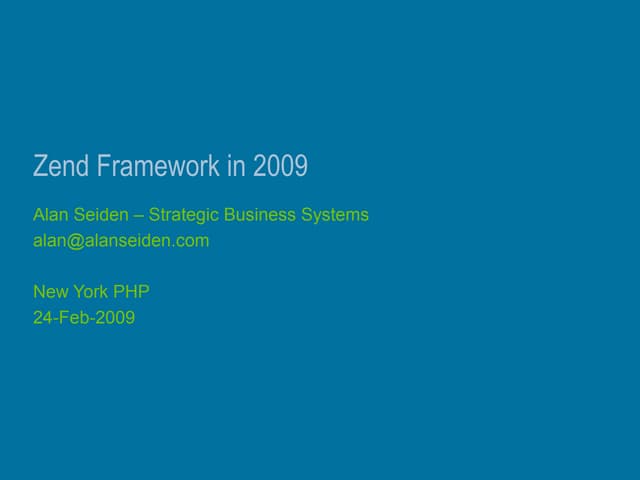 Zend Framework in 2009

Alan Seiden – Strategic Business Systems
alan@alanseiden.com

New York PHP
24-Feb-2009